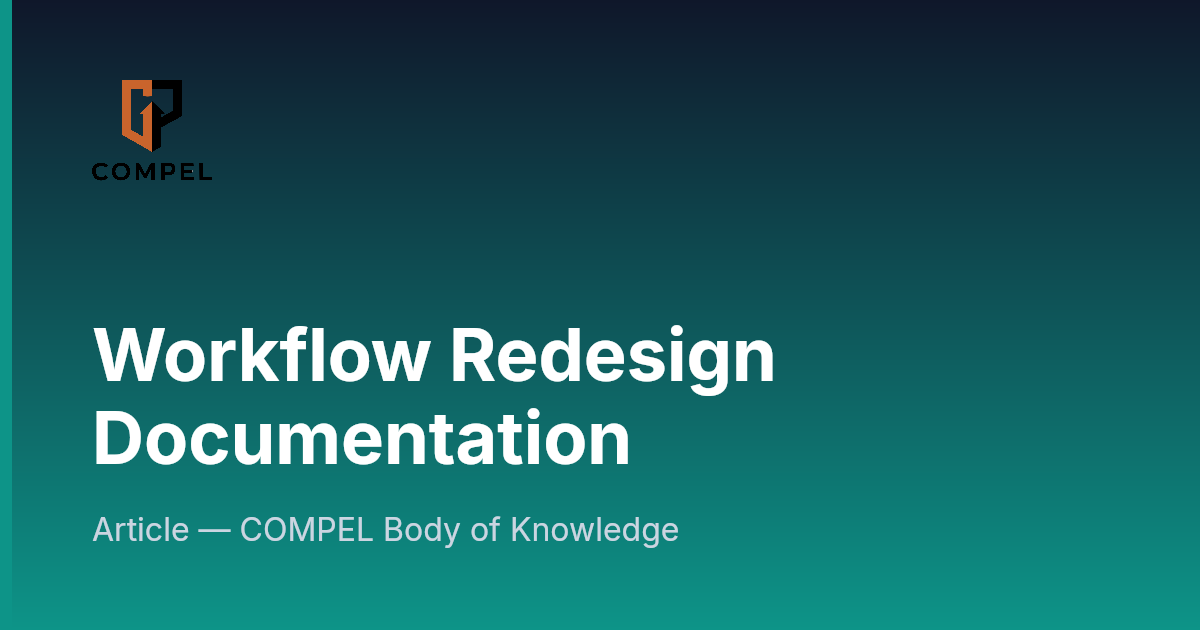 COMPEL

Workflow Redesign Documentation

Article — COMPEL Body of Knowledge